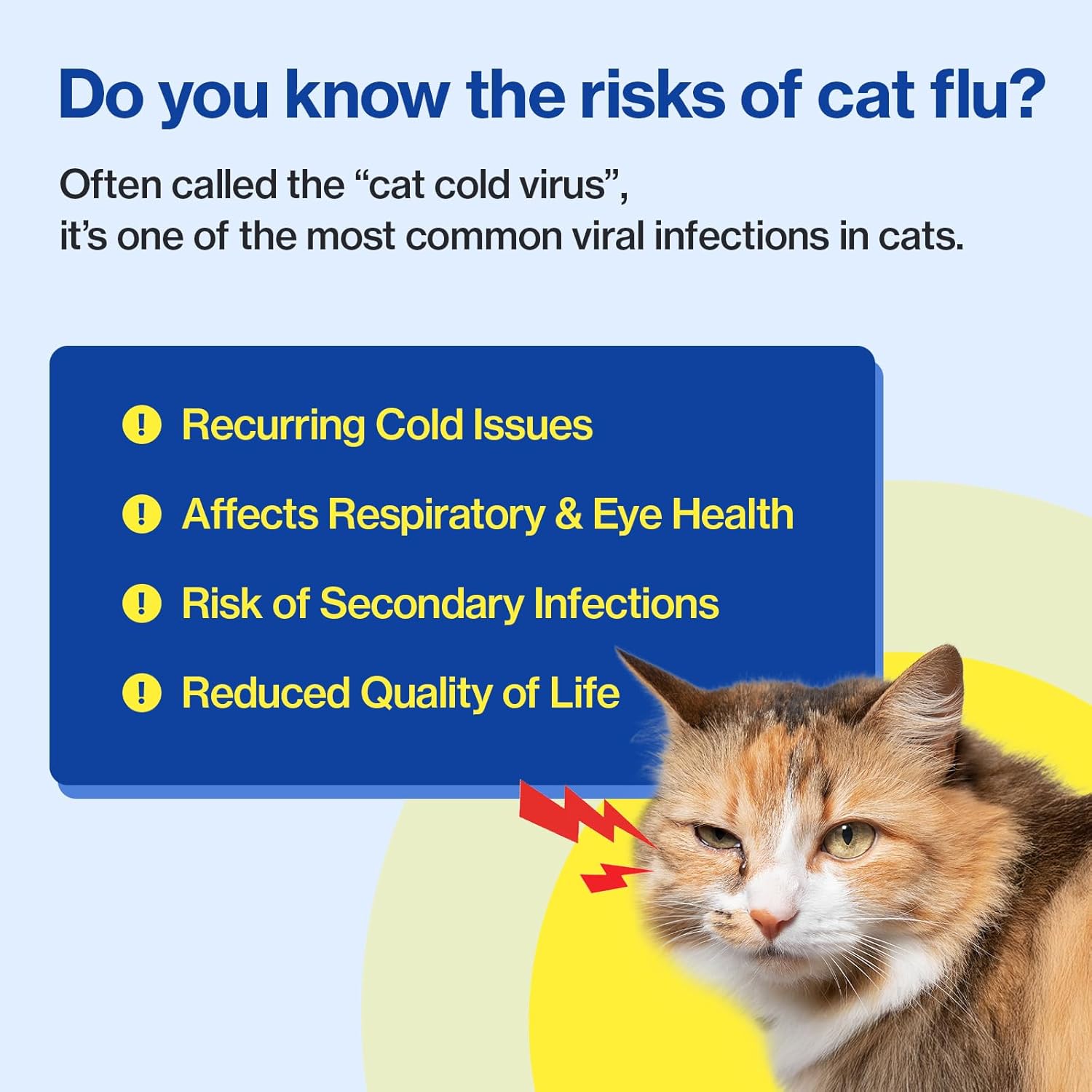 Do you know the risks of cat flu?

Often called the “cat cold virus”, it’s one of the most common viral infections in cats.

! Recurring Cold Issues

! Affects Respiratory & Eye Health

! Risk of Secondary Infections

! Reduced Quality of Life